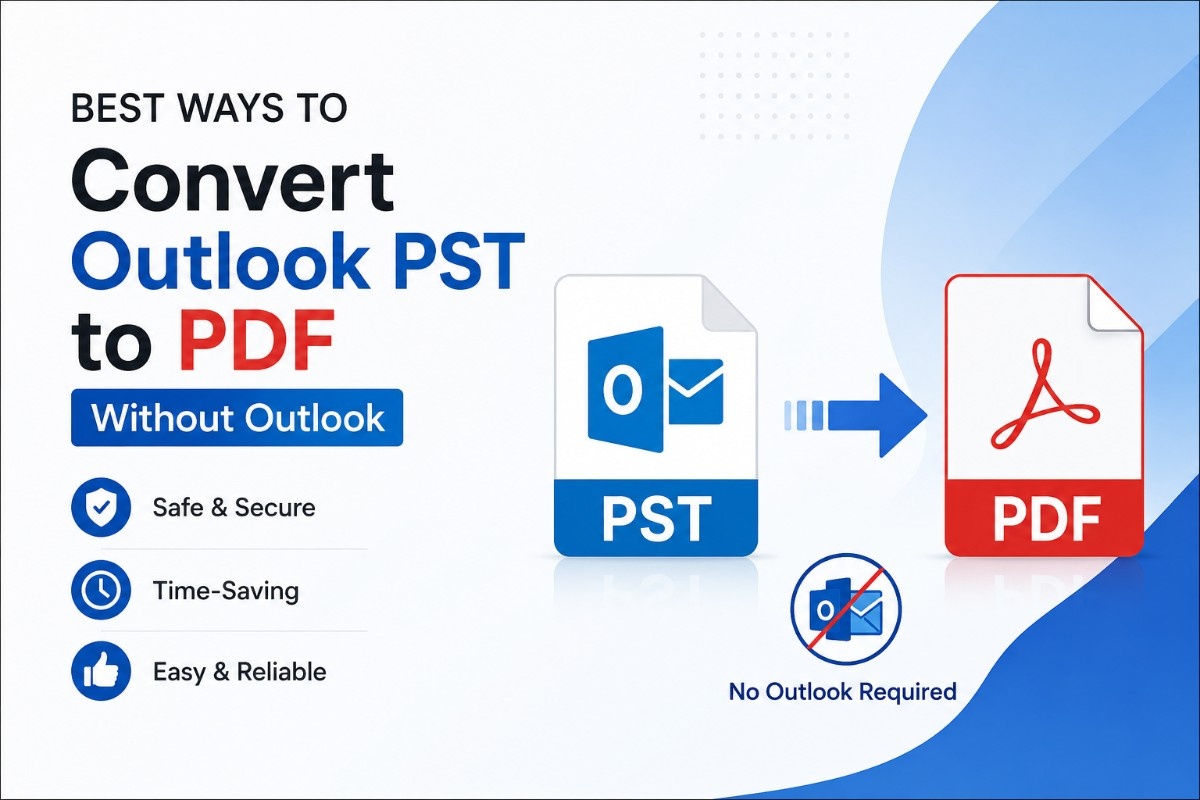 BEST WAYS TO
Convert
Outlook PST
to PDF
Without Outlook

Safe & Secure
Time-Saving
Easy & Reliable

O
PST
PDF
O
No Outlook Required